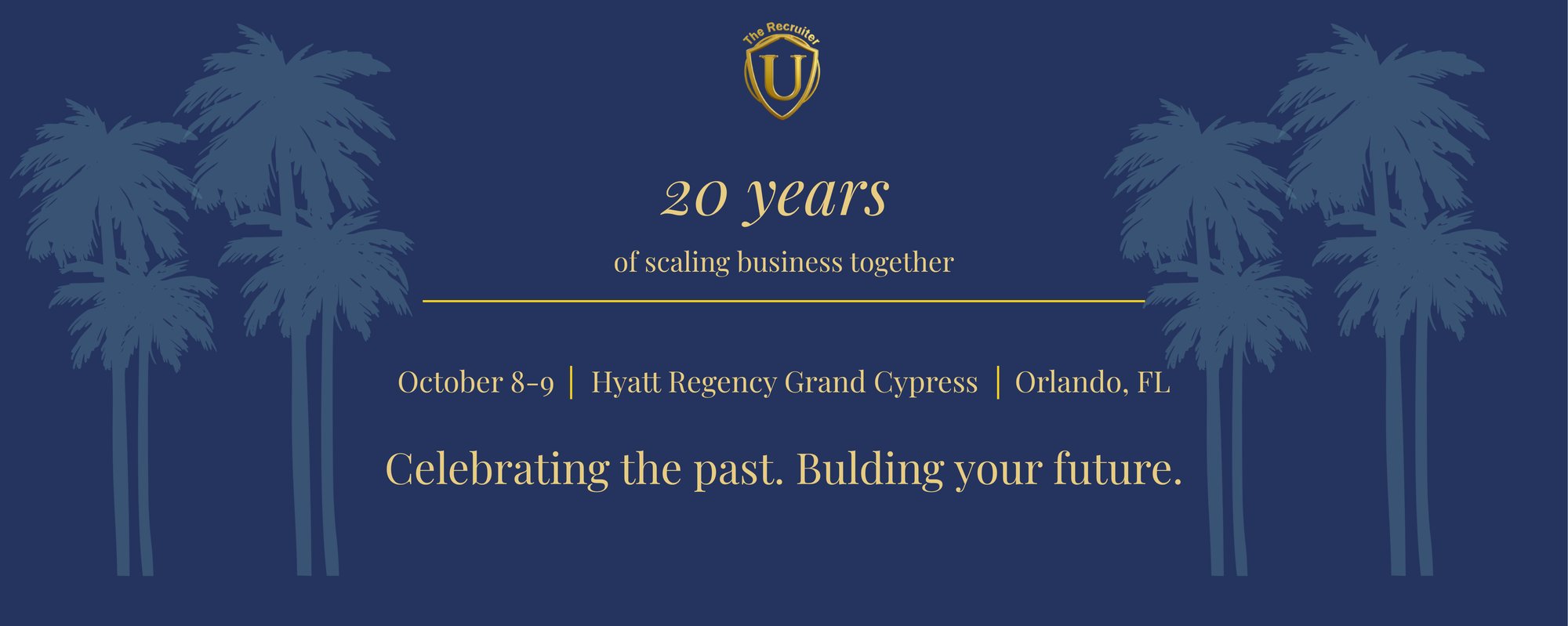 The Recruiter
U

20 years

of scaling business together

October 8-9 | Hyatt Regency Grand Cypress | Orlando, FL

Celebrating the past. Bulding your future.